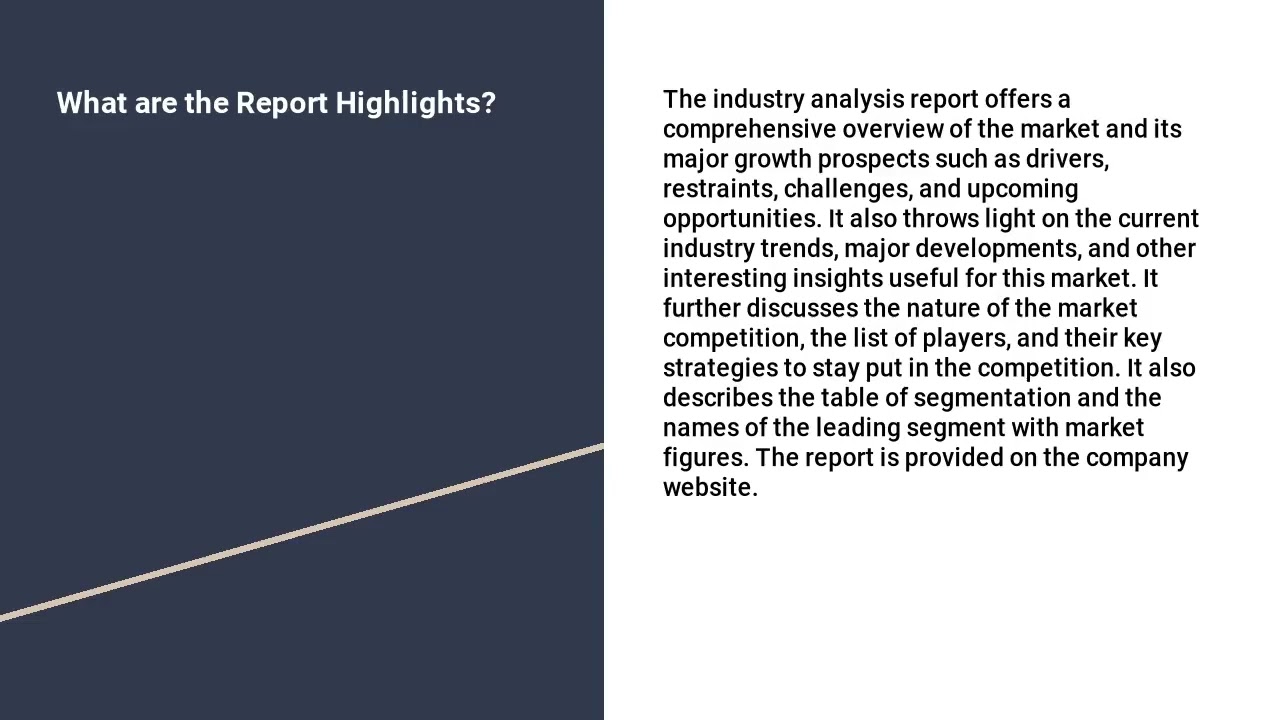 What are the Report Highlights?

The industry analysis report offers a comprehensive overview of the market and its major growth prospects such as drivers, restraints, challenges, and upcoming opportunities. It also throws light on the current industry trends, major developments, and other interesting insights useful for this market. It further discusses the nature of the market competition, the list of players, and their key strategies to stay put in the competition. It also describes the table of segmentation and the names of the leading segment with market figures. The report is provided on the company website.